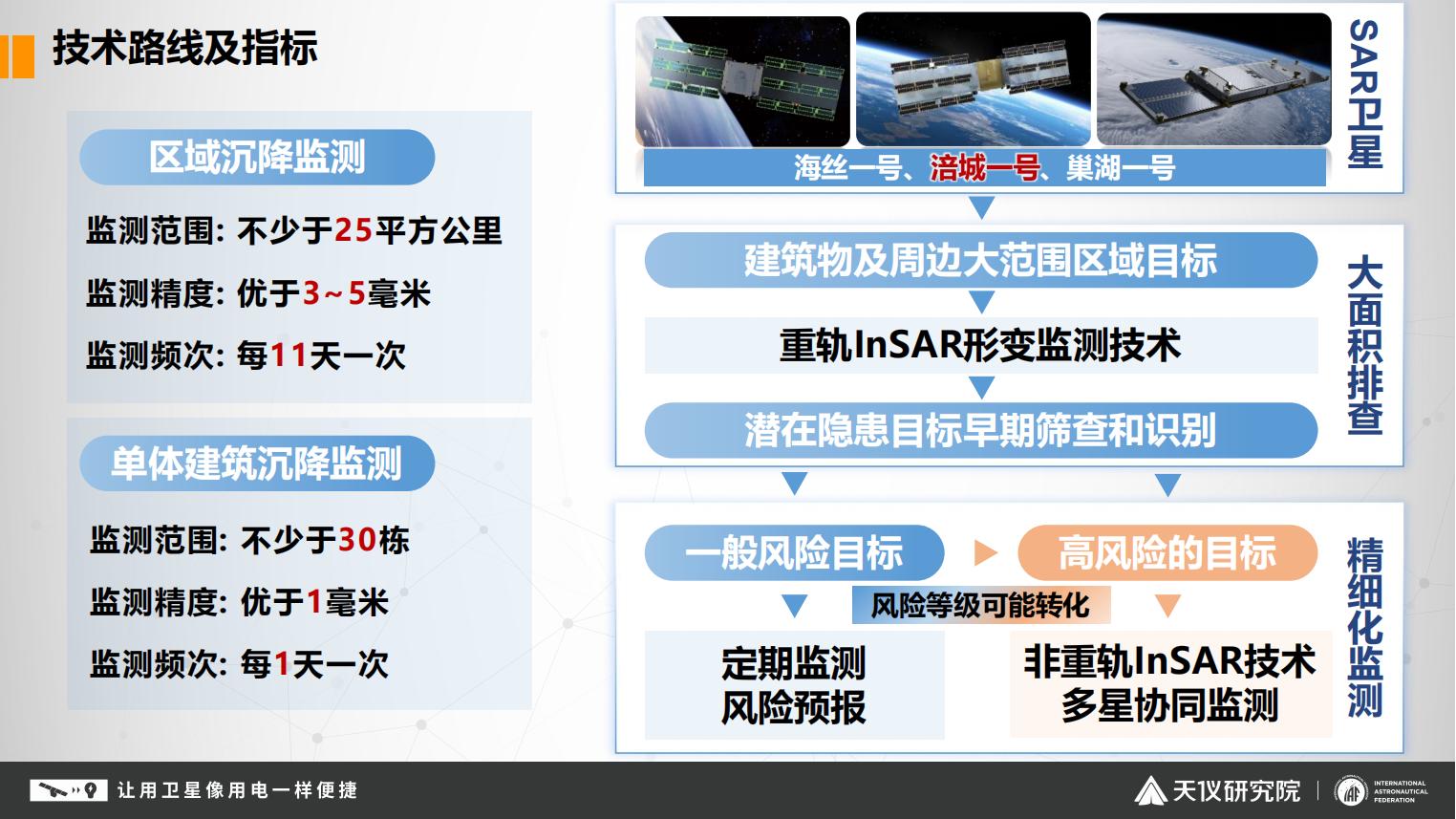 技术路线及指标

区域沉降监测

监测范围：不少于25平方公里

监测精度：优于3~5毫米

监测频次：每11天一次

单体建筑沉降监测

监测范围：不少于30栋

监测精度：优于1毫米

监测频次：每1天一次

海丝一号、涪城一号、巢湖一号

SAR卫星

建筑物及周边大范围区域目标

重轨InSAR形变监测技术

潜在隐患目标早期筛查和识别

大面积排查

一般风险目标

高风险的目标

风险等级可能转化

定期监测
风险预报

非重轨InSAR技术
多星协同监测

精细化监测

让用卫星像用电一样便捷

天仪研究院

INTERNATIONAL ASTRONAUTICAL FEDERATION